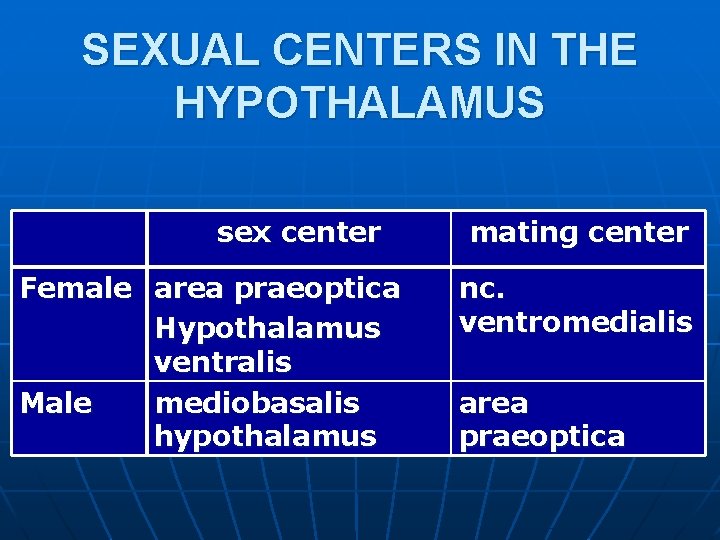 SEXUAL CENTERS IN THE HYPOTHALAMUS

| | sex center | mating center |
|---|---|---|
| Female | area praeoptica Hypothalamus ventralis | nc. ventromedialis |
| Male | mediobasalis hypothalamus | area praeoptica |